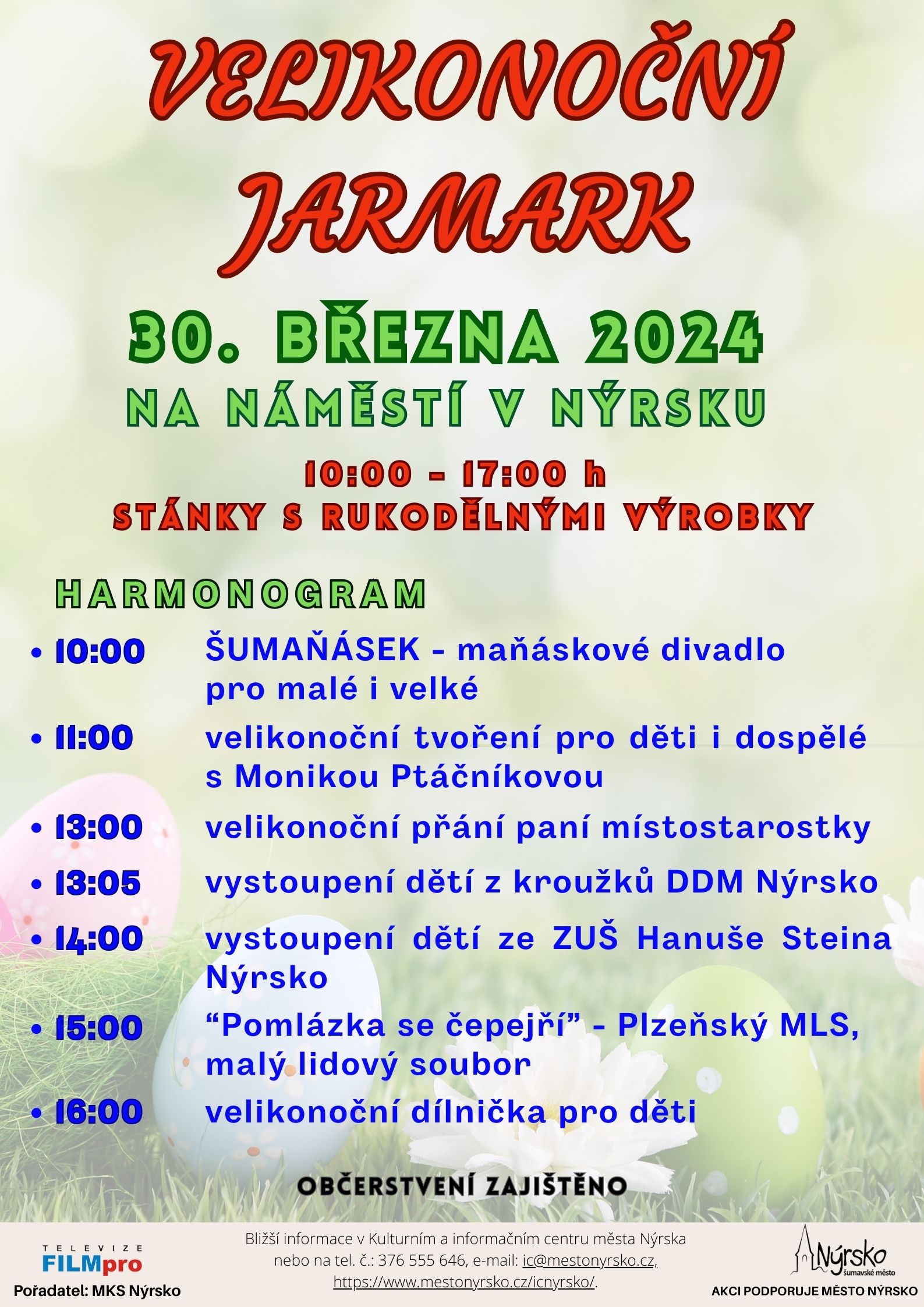 VELIKONOČNÍ JARMARK

30. BŘEZNA 2024
NA NÁMĚSTÍ V NÝRSKU

10:00 - 17:00 h
STÁNKY S RUKODĚLNÝMI VÝROBKY

HARMONOGRAM

• 10:00 ŠUMAŇÁSEK - maňáskové divadlo pro malé i velké
• 11:00 velikonoční tvoření pro děti i dospělé s Monikou Ptáčníkovou
• 13:00 velikonoční přání paní místostarostky
• 13:05 vystoupení dětí z kroužků DDM Nýrsko
• 14:00 vystoupení dětí ze ZUŠ Hanuše Steina Nýrsko
• 15:00 “Pomlázka se čepejří” - Plzeňský MLS, malý lidový soubor
• 16:00 velikonoční dílnička pro děti

OBČERSTVENÍ ZAJIŠTĚNO

TELEVIZE FILMpro
Pořadatel: MKS Nýrsko

Bližší informace v Kulturním a informačním centru města Nýrska nebo na tel. č.: 376 555 646, e-mail: ic@mestonyrsko.cz, https://www.mestonyrsko.cz/icnyrsko/.

Nýrsko šumavské město
AKCI PODPORUJE MĚSTO NÝRSKO